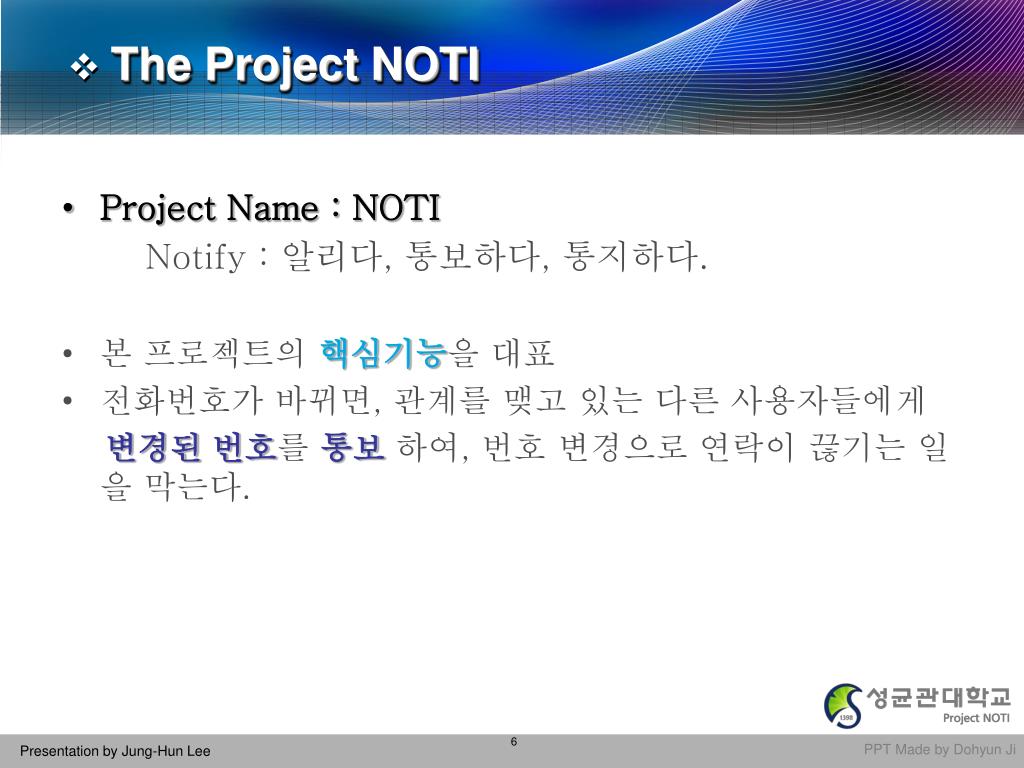 ❖ The Project NOTI

• Project Name : NOTI
Notify : 알리다, 통보하다, 통지하다.

• 본 프로젝트의 핵심기능을 대표
• 전화번호가 바뀌면, 관계를 맺고 있는 다른 사용자들에게 변경된 번호를 통보 하여, 번호 변경으로 연락이 끊기는 일을 막는다.

1398
성균관대학교
Project NOTI

Presentation by Jung-Hun Lee
6
PPT Made by Dohyun Ji